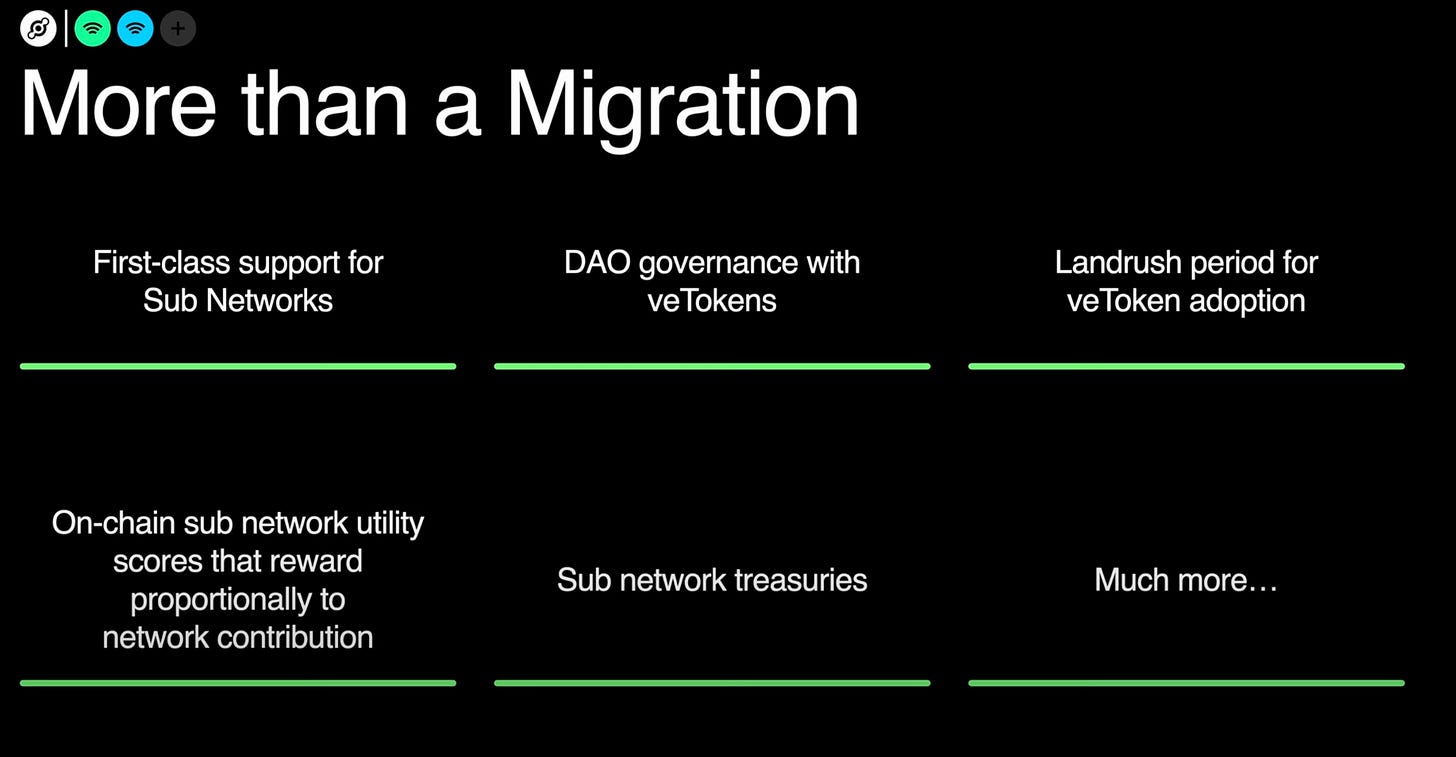 More than a Migration

First-class support for Sub Networks

DAO governance with veTokens

Landrush period for veToken adoption

On-chain sub network utility scores that reward proportionally to network contribution

Sub network treasuries

Much more…